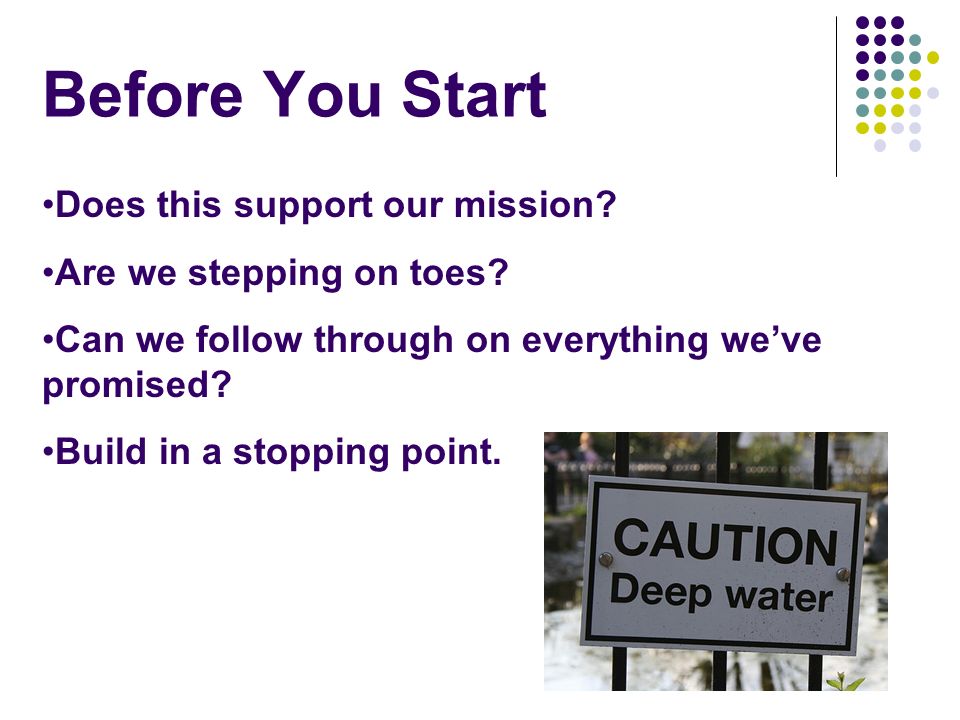 Before You Start

•Does this support our mission?

•Are we stepping on toes?

•Can we follow through on everything we've promised?

•Build in a stopping point.

CAUTION
Deep water